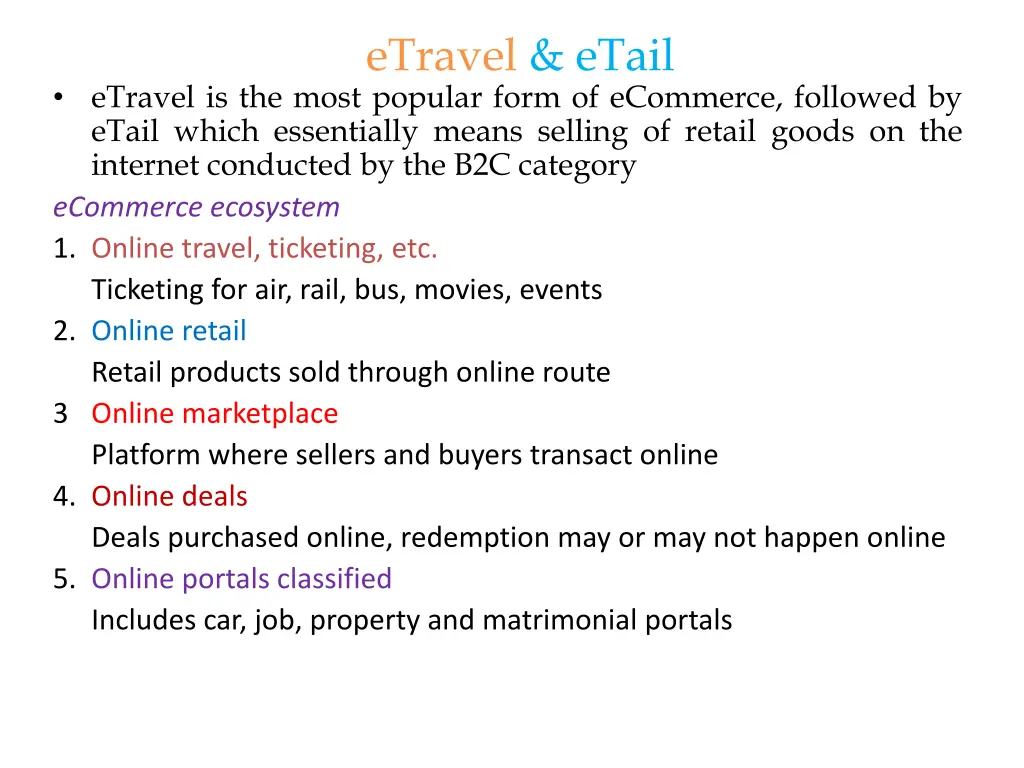 eTravel & eTail

• eTravel is the most popular form of eCommerce, followed by eTail which essentially means selling of retail goods on the internet conducted by the B2C category

eCommerce ecosystem

1. Online travel, ticketing, etc.
Ticketing for air, rail, bus, movies, events

2. Online retail
Retail products sold through online route

3 Online marketplace
Platform where sellers and buyers transact online

4. Online deals
Deals purchased online, redemption may or may not happen online

5. Online portals classified
Includes car, job, property and matrimonial portals